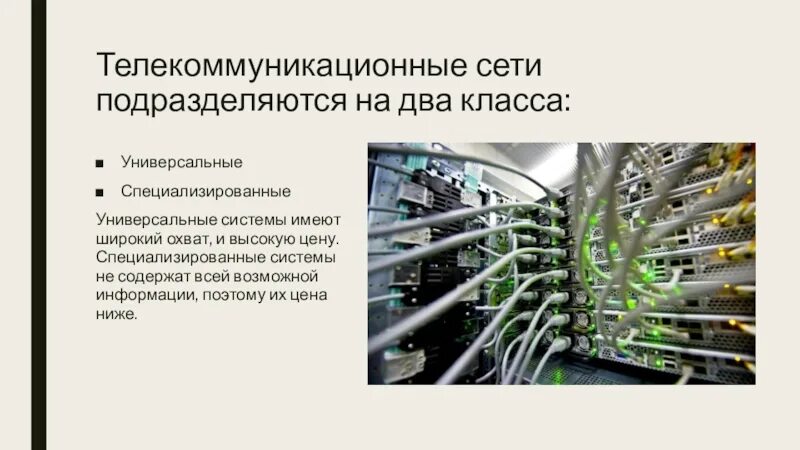 Телекоммуникационные сети подразделяются на два класса:

■ Универсальные

■ Специализированные

Универсальные системы имеют широкий охват, и высокую цену. Специализированные системы не содержат всей возможной информации, поэтому их цена ниже.